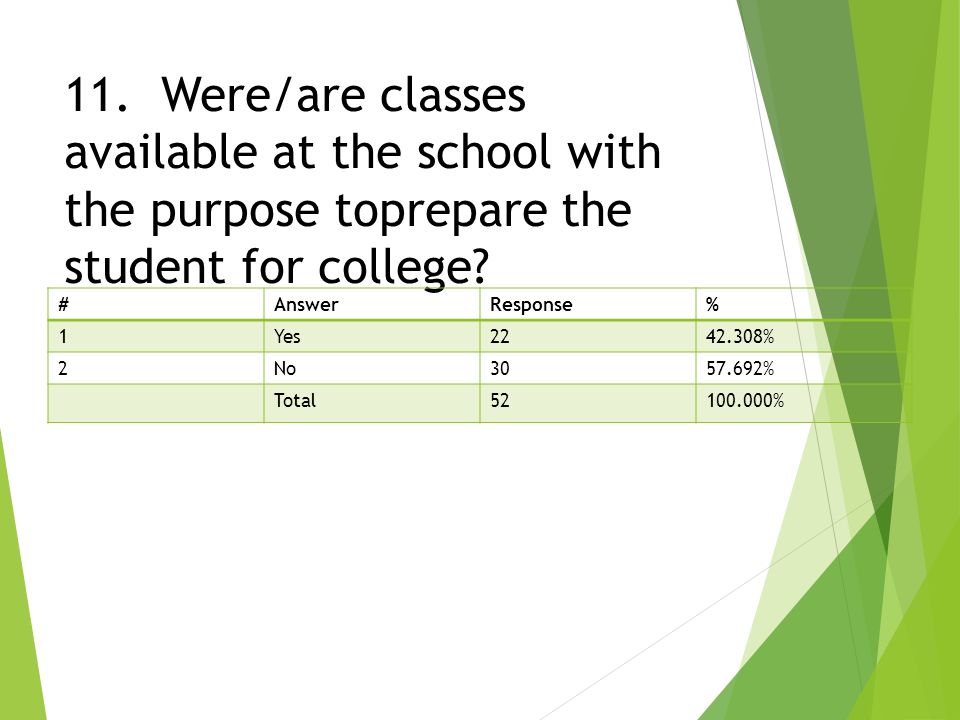 11. Were/are classes available at the school with the purpose toprepare the student for college?

| # | Answer | Response | % |
|---|---|---|---|
| 1 | Yes | 22 | 42.308% |
| 2 | No | 30 | 57.692% |
| | Total | 52 | 100.000% |